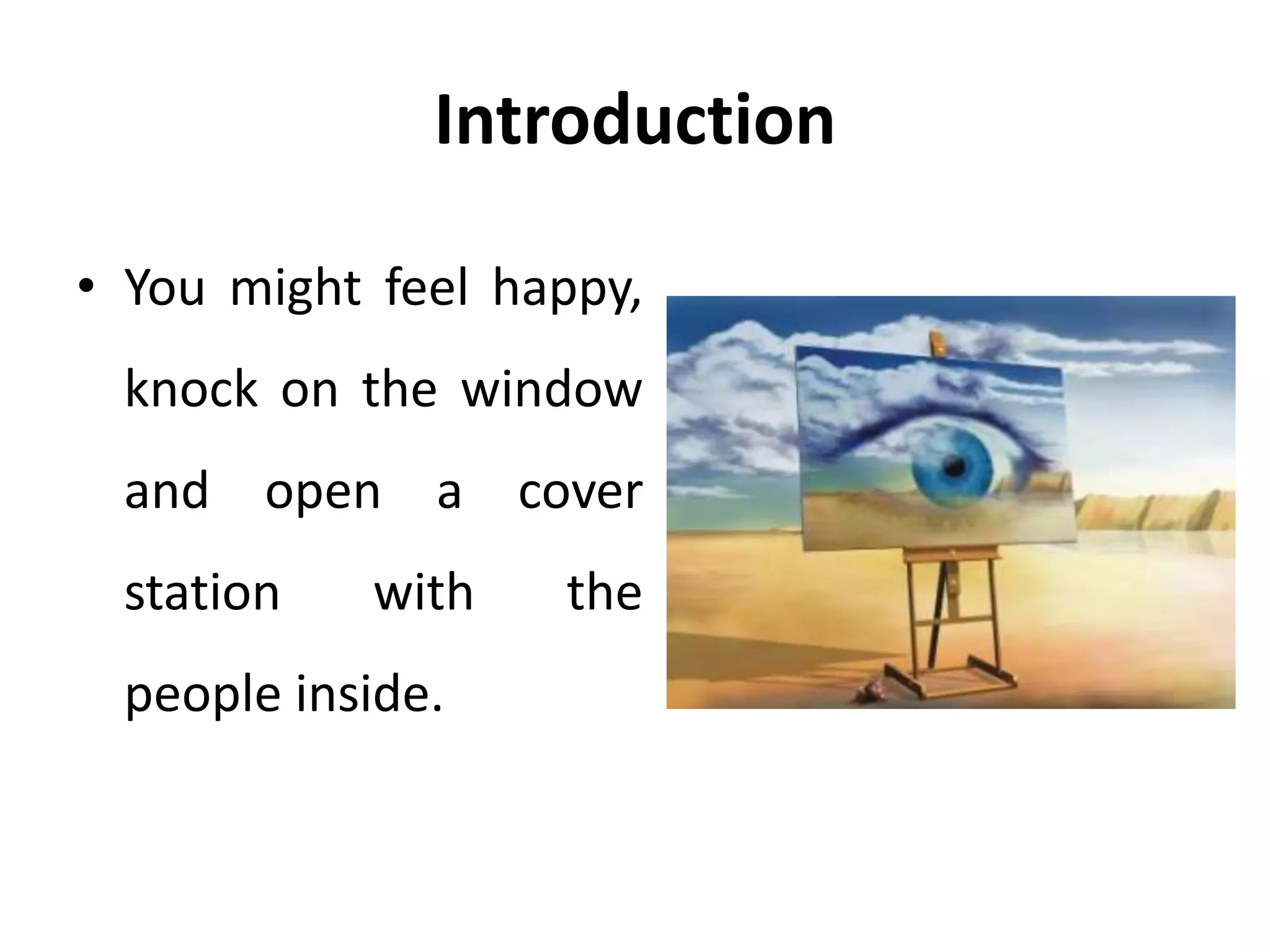 Introduction

• You might feel happy, knock on the window and open a cover station with the people inside.